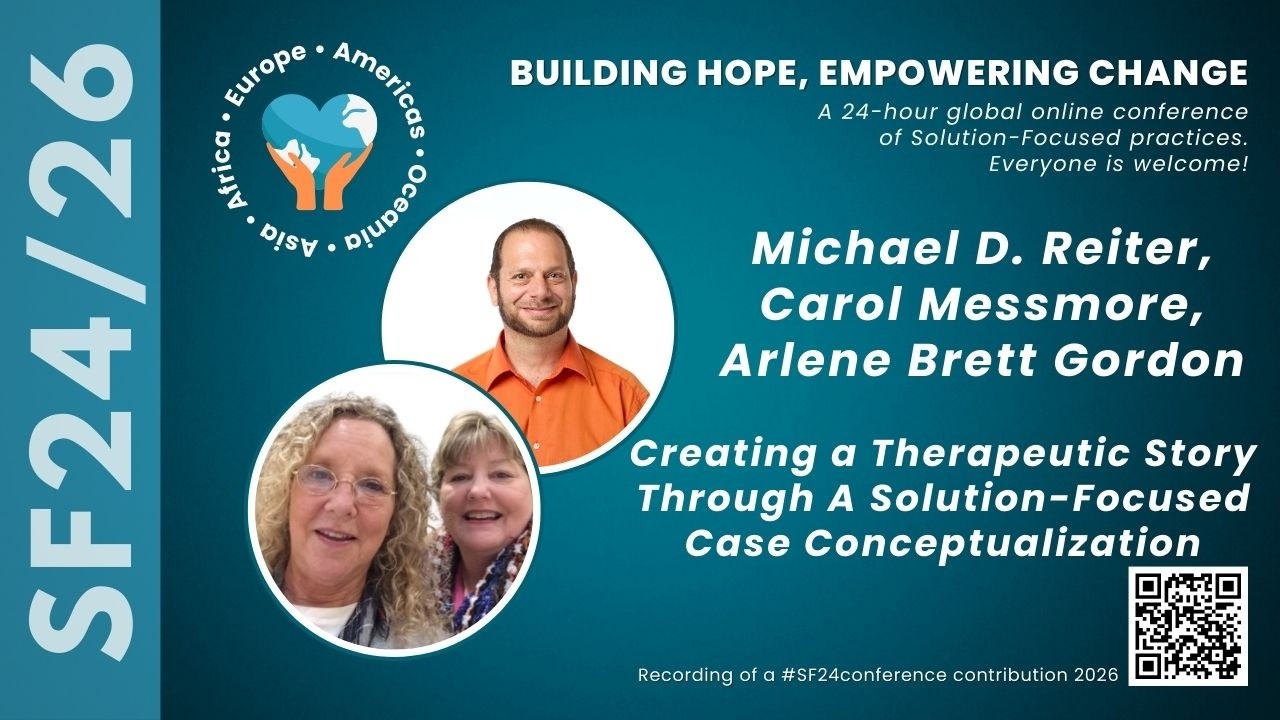 SF24/26

Europe • Americas • Oceania • Asia • Africa •

BUILDING HOPE, EMPOWERING CHANGE

A 24-hour global online conference of Solution-Focused practices. Everyone is welcome!

Michael D. Reiter, Carol Messmore, Arlene Brett Gordon

Creating a Therapeutic Story Through A Solution-Focused Case Conceptualization

Recording of a #SF24conference contribution 2026